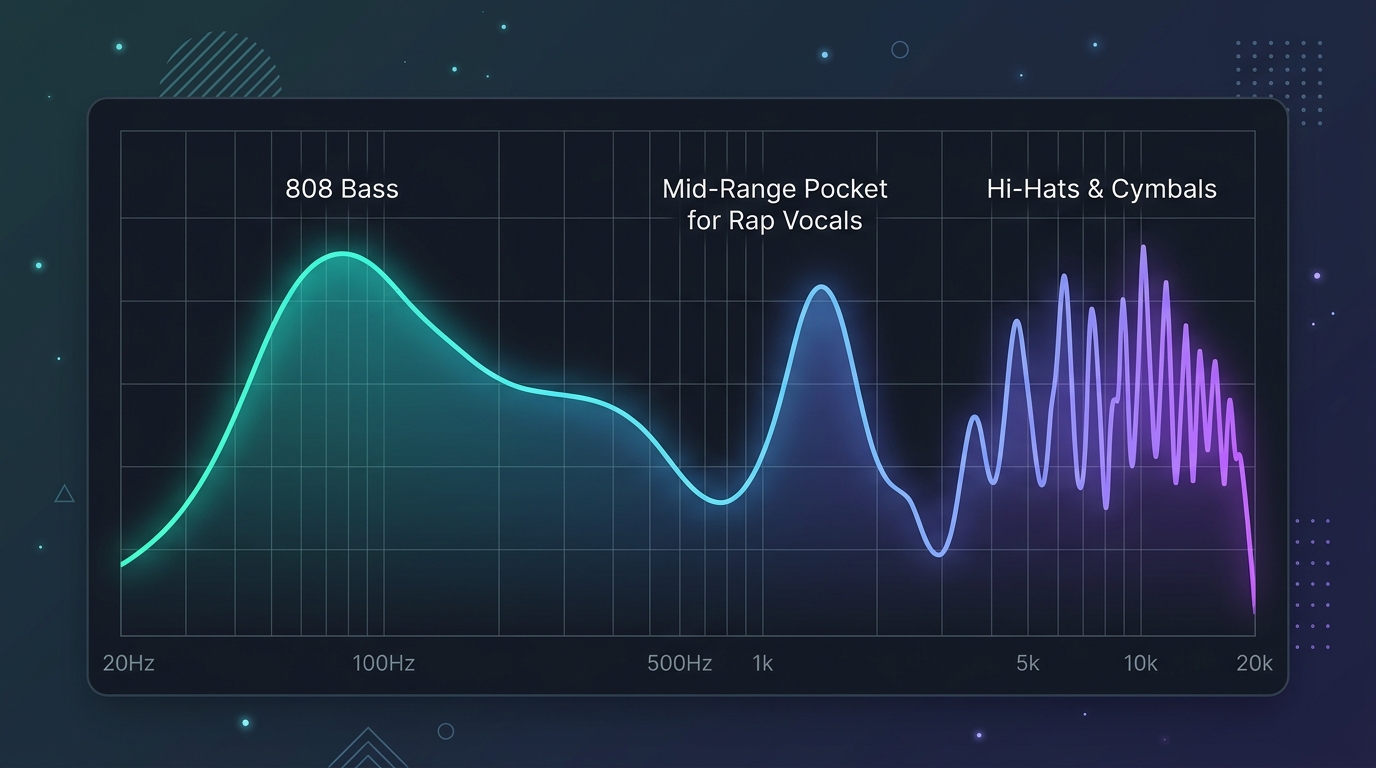 808 Bass

Mid-Range Pocket for Rap Vocals

Hi-Hats & Cymbals

20Hz

100Hz

500Hz

1k

5k

10k

20k